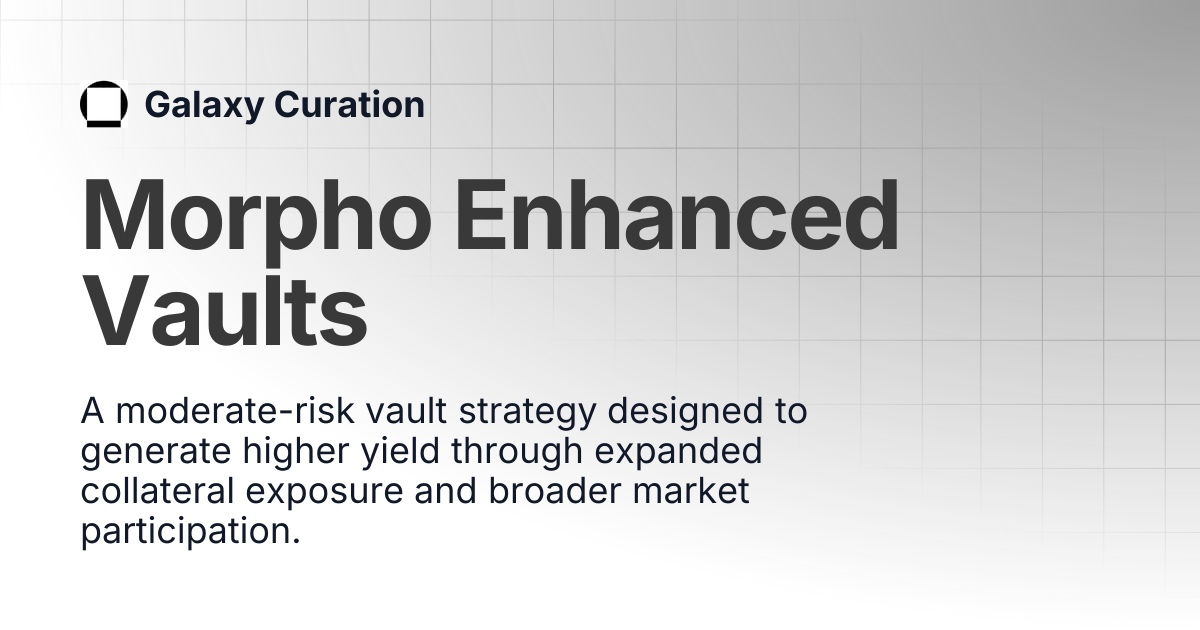 Galaxy Curation

Morpho Enhanced Vaults

A moderate-risk vault strategy designed to generate higher yield through expanded collateral exposure and broader market participation.